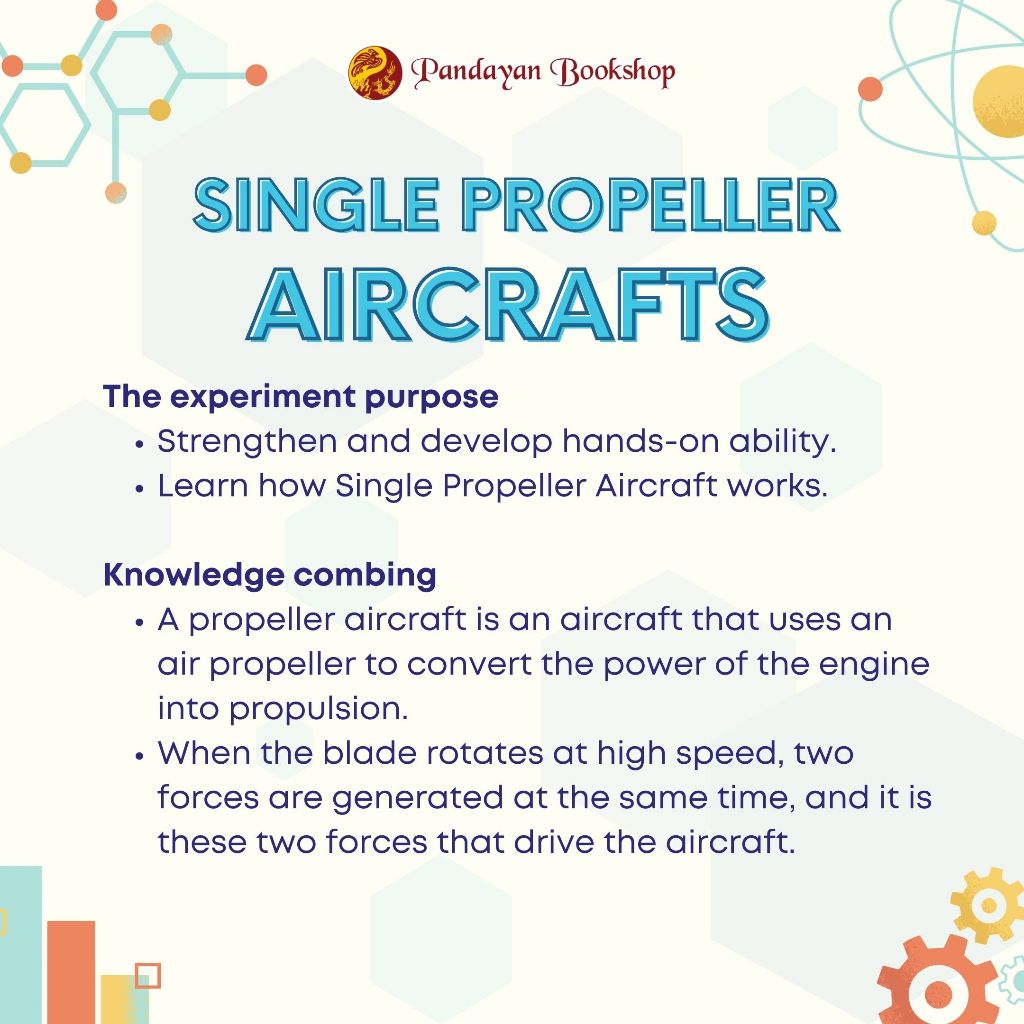 Pandayan Bookshop

SINGLE PROPELLER AIRCRAFTS

The experiment purpose
• Strengthen and develop hands-on ability.
• Learn how Single Propeller Aircraft works.

Knowledge combing
• A propeller aircraft is an aircraft that uses an air propeller to convert the power of the engine into propulsion.
• When the blade rotates at high speed, two forces are generated at the same time, and it is these two forces that drive the aircraft.